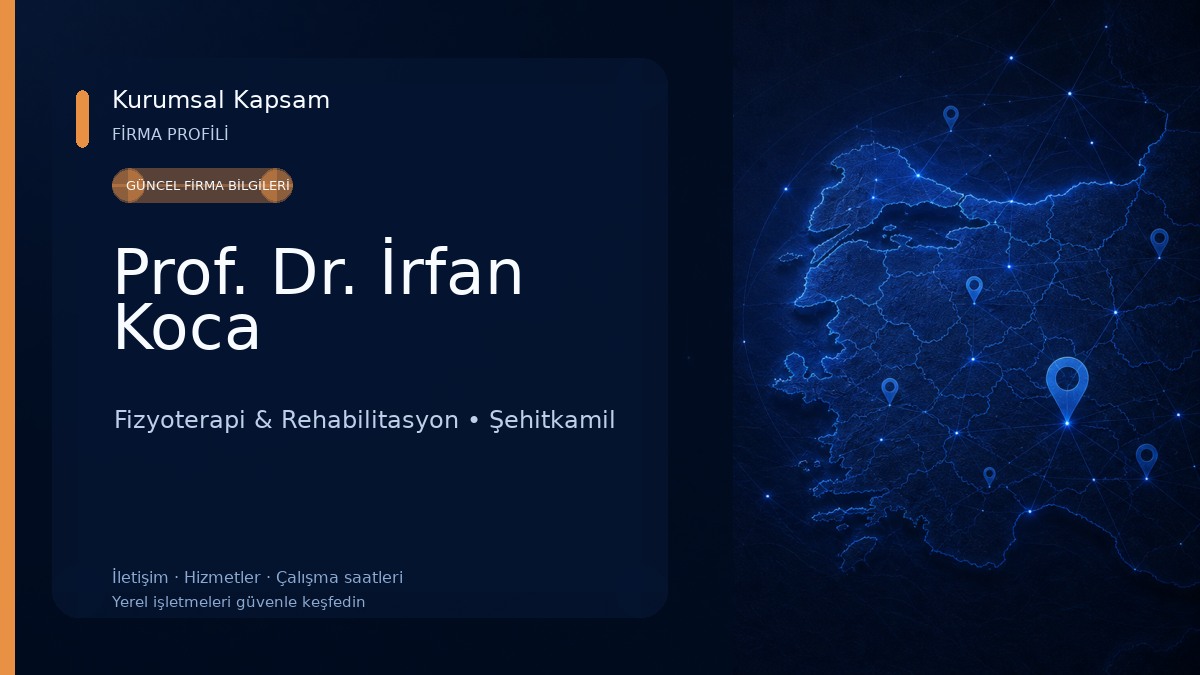 Kurumsal Kapsam
FİRMA PROFİLİ

GÜNCEL FİRMA BİLGİLERİ

Prof. Dr. İrfan Koca

Fizyoterapi & Rehabilitasyon • Şehitkamil

İletişim · Hizmetler · Çalışma saatleri
Yerel işletmeleri güvenle keşfedin